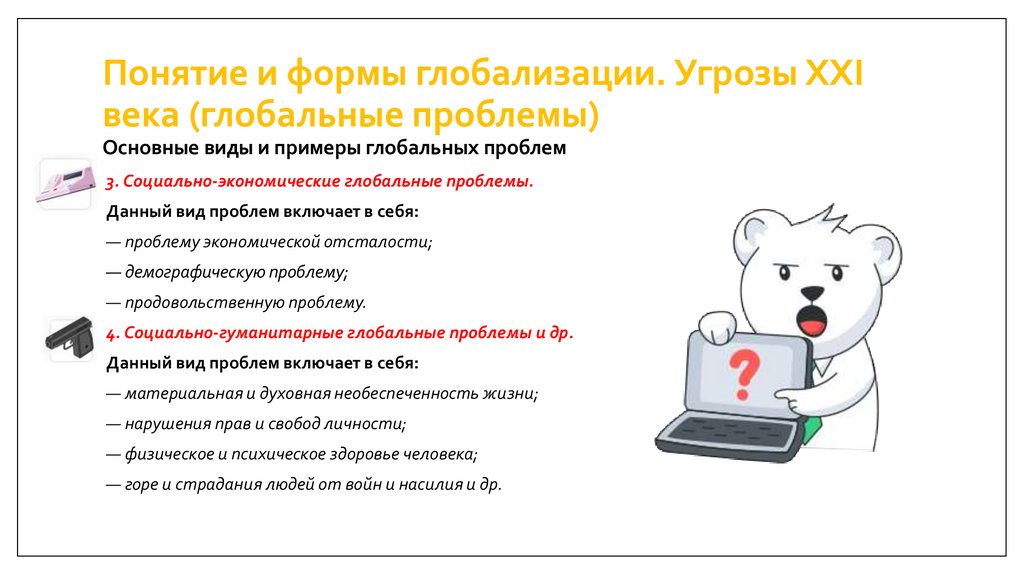 Понятие и формы глобализации. Угрозы XXI века (глобальные проблемы)

Основные виды и примеры глобальных проблем

3. Социально-экономические глобальные проблемы.

Данный вид проблем включает в себя:

— проблему экономической отсталости;

— демографическую проблему;

— продовольственную проблему.

4. Социально-гуманитарные глобальные проблемы и др.

Данный вид проблем включает в себя:

— материальная и духовная необеспеченность жизни;

— нарушения прав и свобод личности;

— физическое и психическое здоровье человека;

— горе и страдания людей от войн и насилия и др.

?